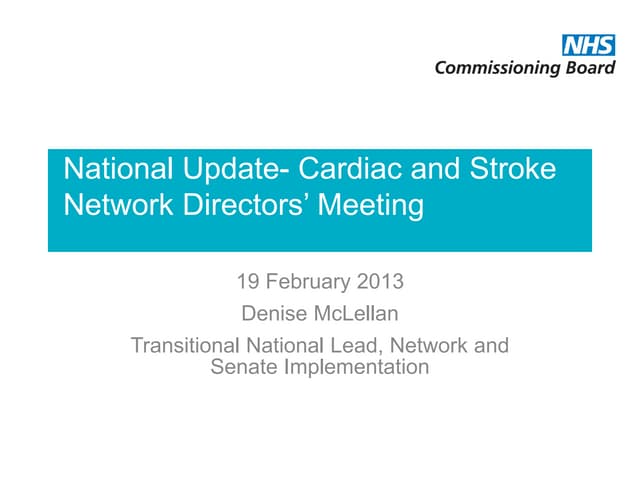 NHS
Commissioning Board

National Update- Cardiac and Stroke Network Directors' Meeting

19 February 2013

Denise McLellan

Transitional National Lead, Network and Senate Implementation